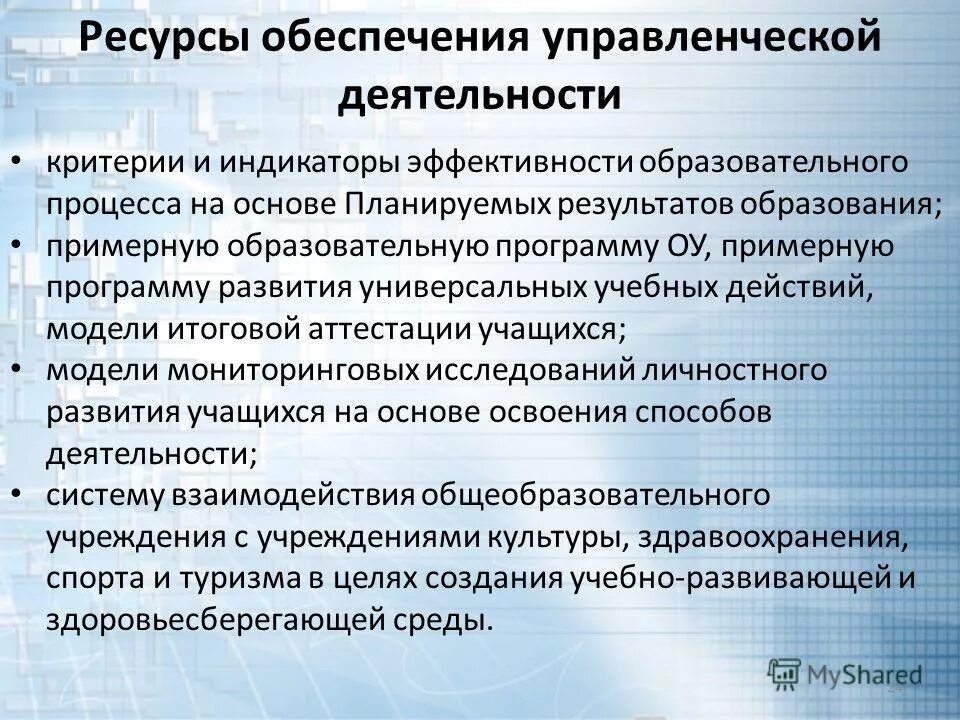 Ресурсы обеспечения управленческой деятельности

• критерии и индикаторы эффективности образовательного процесса на основе Планируемых результатов образования;
• примерную образовательную программу ОУ, примерную программу развития универсальных учебных действий, модели итоговой аттестации учащихся;
• модели мониторинговых исследований личностного развития учащихся на основе освоения способов деятельности;
• систему взаимодействия общеобразовательного учреждения с учреждениями культуры, здравоохранения, спорта и туризма в целях создания учебно-развивающей и здоровьесберегающей среды.

MyShared